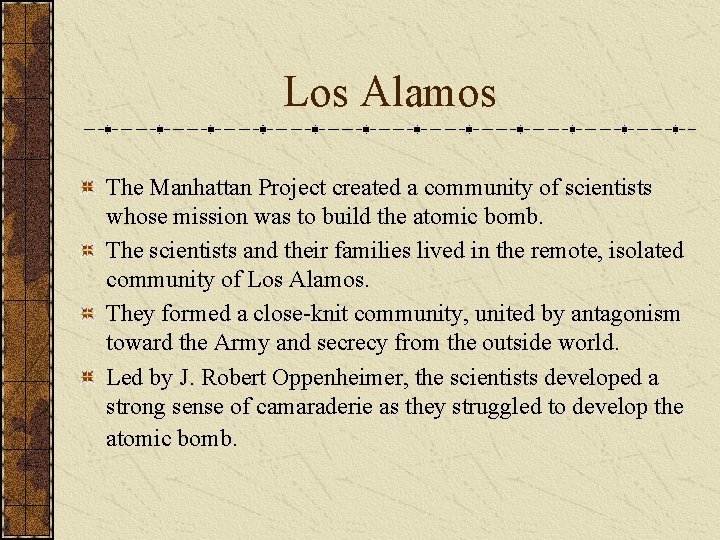 Los Alamos

• The Manhattan Project created a community of scientists whose mission was to build the atomic bomb.

• The scientists and their families lived in the remote, isolated community of Los Alamos.

• They formed a close-knit community, united by antagonism toward the Army and secrecy from the outside world.

• Led by J. Robert Oppenheimer, the scientists developed a strong sense of camaraderie as they struggled to develop the atomic bomb.